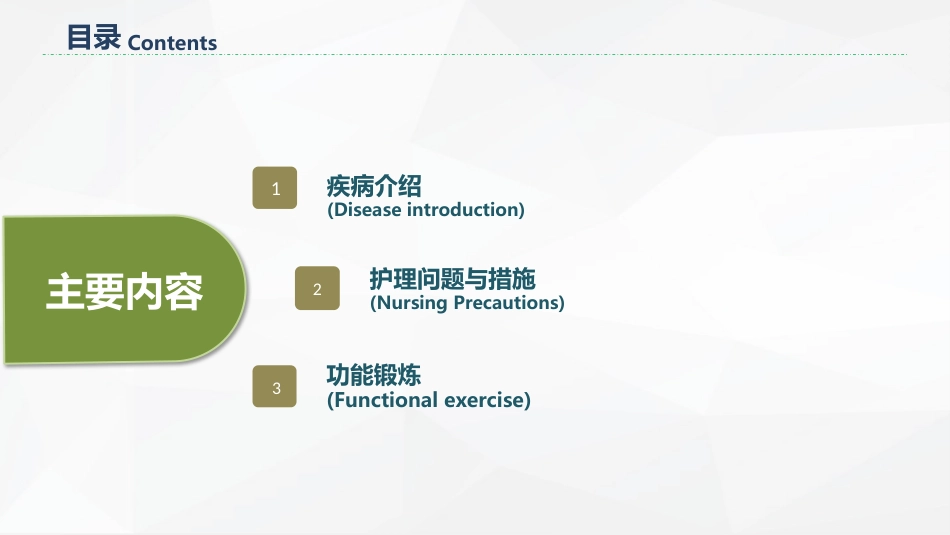 目录 Contents

主要内容

1 疾病介绍
(Disease introduction)

2 护理问题与措施
(Nursing Precautions)

3 功能锻炼
(Functional exercise)